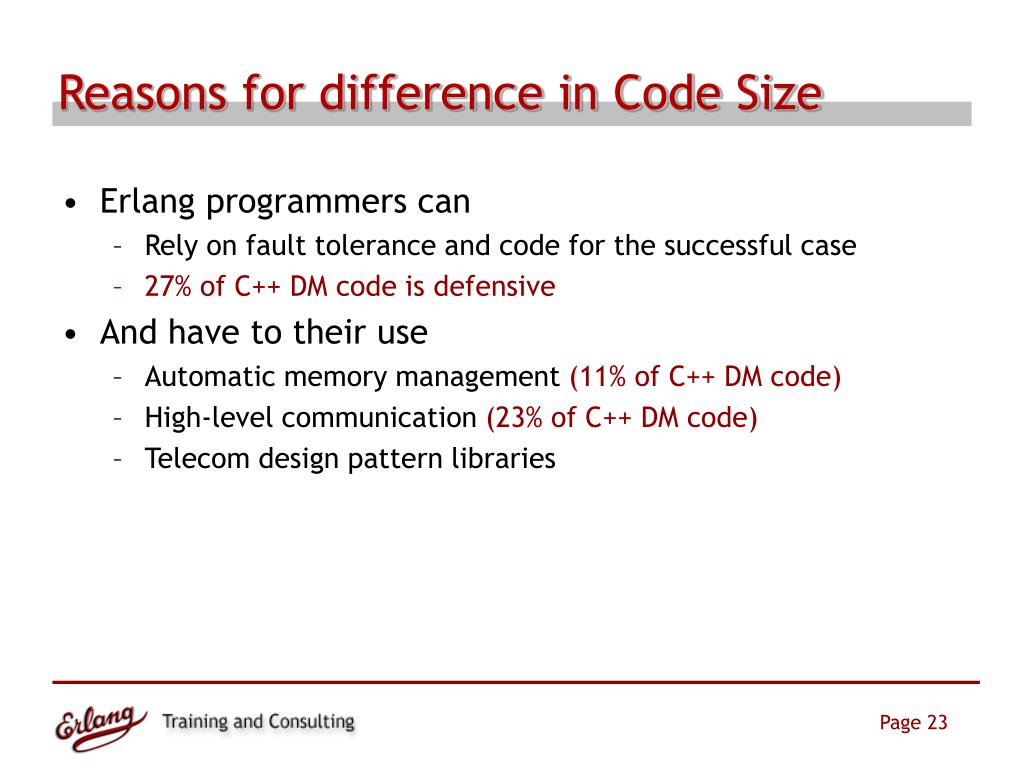 Reasons for difference in Code Size

• Erlang programmers can
  – Rely on fault tolerance and code for the successful case
  – 27% of C++ DM code is defensive
• And have to their use
  – Automatic memory management (11% of C++ DM code)
  – High-level communication (23% of C++ DM code)
  – Telecom design pattern libraries

Erlang Training and Consulting

Page 23